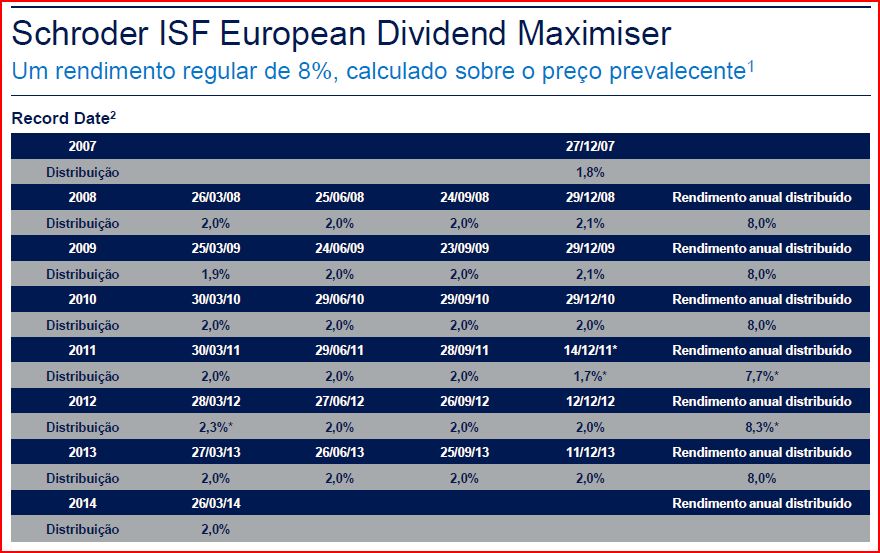 Schroder ISF European Dividend Maximiser
Um rendimento regular de 8%, calculado sobre o preço prevalecente$^1$

Record Date$^2$

| 2007 | | | | 27/12/07 | |
|---|---|---|---|---|---|
| Distribuição | | | | 1,8% | |
| 2008 | 26/03/08 | 25/06/08 | 24/09/08 | 29/12/08 | Rendimento anual distribuído |
| Distribuição | 2,0% | 2,0% | 2,0% | 2,1% | 8,0% |
| 2009 | 25/03/09 | 24/06/09 | 23/09/09 | 29/12/09 | Rendimento anual distribuído |
| Distribuição | 1,9% | 2,0% | 2,0% | 2,1% | 8,0% |
| 2010 | 30/03/10 | 29/06/10 | 29/09/10 | 29/12/10 | Rendimento anual distribuído |
| Distribuição | 2,0% | 2,0% | 2,0% | 2,0% | 8,0% |
| 2011 | 30/03/11 | 29/06/11 | 28/09/11 | 14/12/11* | Rendimento anual distribuído |
| Distribuição | 2,0% | 2,0% | 2,0% | 1,7%* | 7,7%* |
| 2012 | 28/03/12 | 27/06/12 | 26/09/12 | 12/12/12 | Rendimento anual distribuído |
| Distribuição | 2,3%* | 2,0% | 2,0% | 2,0% | 8,3%* |
| 2013 | 27/03/13 | 26/06/13 | 25/09/13 | 11/12/13 | Rendimento anual distribuído |
| Distribuição | 2,0% | 2,0% | 2,0% | 2,0% | 8,0% |
| 2014 | 26/03/14 | | | | Rendimento anual distribuído |
| Distribuição | 2,0% | | | | |